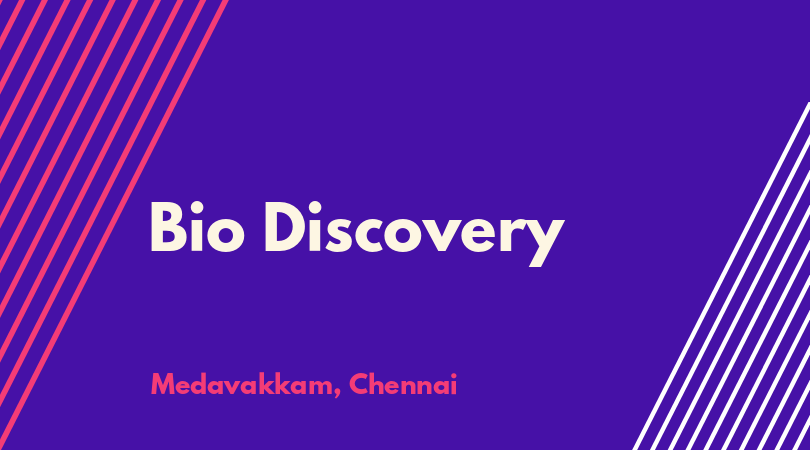 Bio Discovery

Medavakkam, Chennai